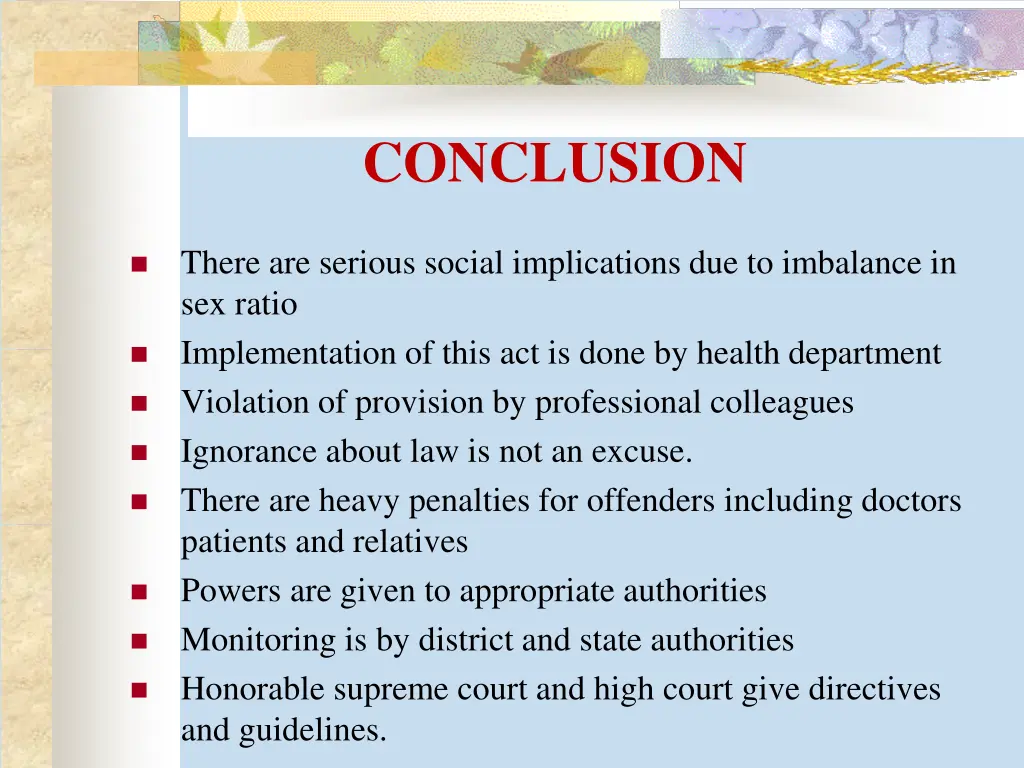 CONCLUSION

- There are serious social implications due to imbalance in sex ratio
- Implementation of this act is done by health department
- Violation of provision by professional colleagues
- Ignorance about law is not an excuse.
- There are heavy penalties for offenders including doctors patients and relatives
- Powers are given to appropriate authorities
- Monitoring is by district and state authorities
- Honorable supreme court and high court give directives and guidelines.